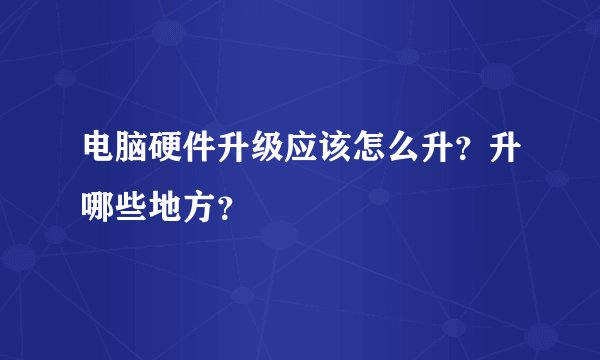 电脑硬件升级应该怎么升？升哪些地方？